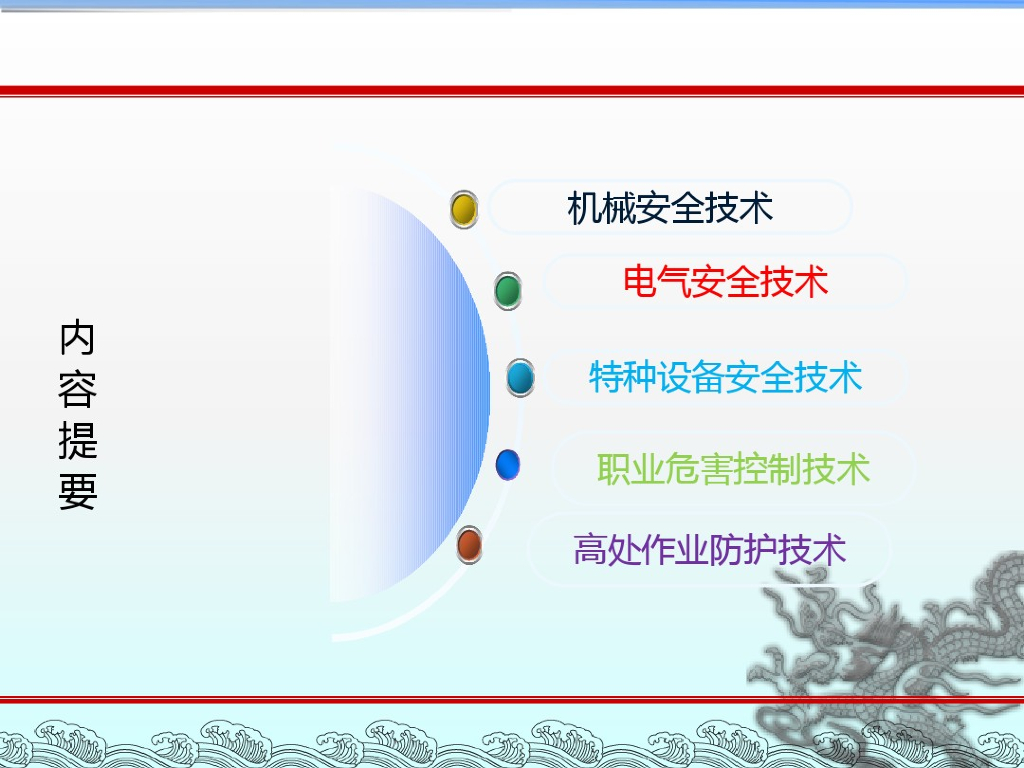 内容提要

机械安全技术

电气安全技术

特种设备安全技术

职业危害控制技术

高处作业防护技术